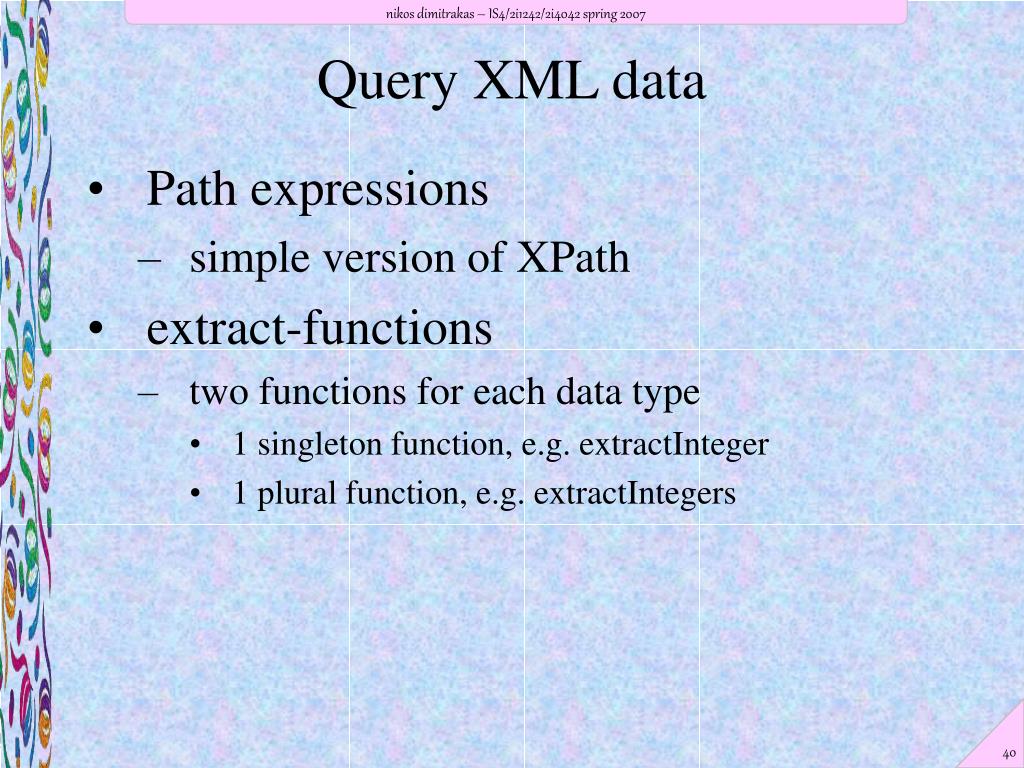 nikos dimitrakas – IS4/2i1242/2i4042 spring 2007

Query XML data

• Path expressions
– simple version of XPath
• extract-functions
– two functions for each data type
• 1 singleton function, e.g. extractInteger
• 1 plural function, e.g. extractIntegers

40